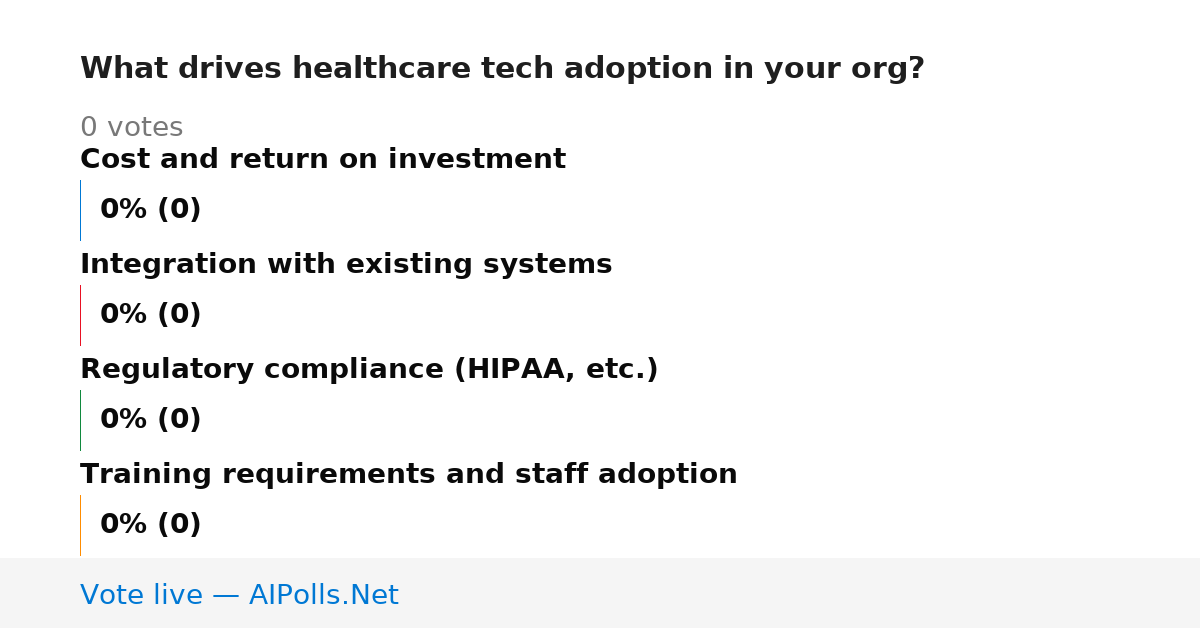 What drives healthcare tech adoption in your org?

0 votes

Cost and return on investment

0% (0)

Integration with existing systems

0% (0)

Regulatory compliance (HIPAA, etc.)

0% (0)

Training requirements and staff adoption

0% (0)

Vote live — AIPolls.Net